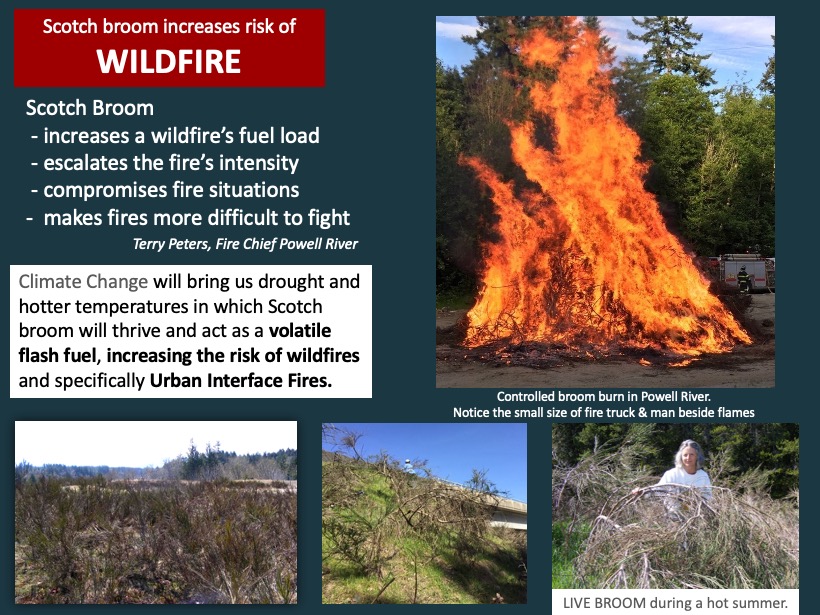 Scotch broom increases risk of
WILDFIRE

Scotch Broom
- increases a wildfire's fuel load
- escalates the fire's intensity
- compromises fire situations
- makes fires more difficult to fight
Terry Peters, Fire Chief Powell River

Climate Change will bring us drought and hotter temperatures in which Scotch broom will thrive and act as a volatile flash fuel, increasing the risk of wildfires and specifically Urban Interface Fires.

Controlled broom burn in Powell River.
Notice the small size of fire truck & man beside flames

LIVE BROOM during a hot summer.